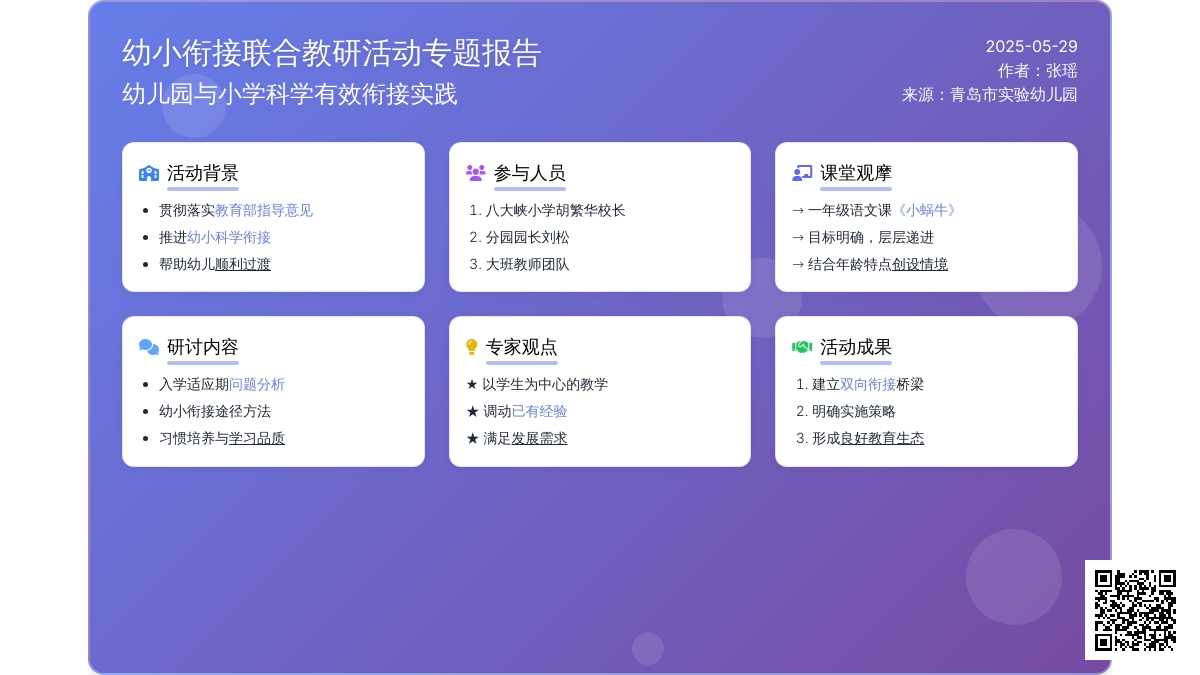 幼小衔接联合教研活动专题报告
幼儿园与小学科学有效衔接实践

2025-05-29
作者：张瑶
来源：青岛市实验幼儿园

活动背景
- 贯彻落实教育部指导意见
- 推进幼小科学衔接
- 帮助幼儿顺利过渡

参与人员
1. 八大峡小学胡繁华校长
2. 分园园长刘松
3. 大班教师团队

课堂观摩
→ 一年级语文课《小蜗牛》
→ 目标明确，层层递进
→ 结合年龄特点创设情境

研讨内容
- 入学适应期问题分析
- 幼小衔接途径方法
- 习惯培养与学习品质

专家观点
★ 以学生为中心的教学
★ 调动已有经验
★ 满足发展需求

活动成果
1. 建立双向衔接桥梁
2. 明确实施策略
3. 形成良好教育生态